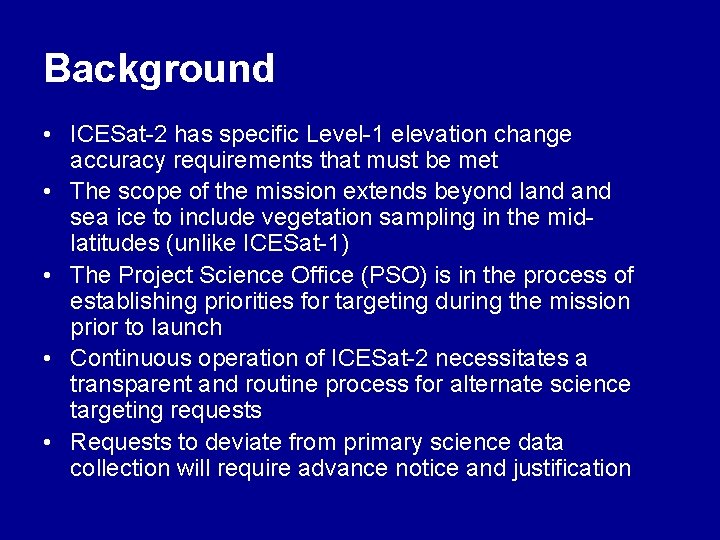 Background

• ICESat-2 has specific Level-1 elevation change accuracy requirements that must be met
• The scope of the mission extends beyond land and sea ice to include vegetation sampling in the mid-latitudes (unlike ICESat-1)
• The Project Science Office (PSO) is in the process of establishing priorities for targeting during the mission prior to launch
• Continuous operation of ICESat-2 necessitates a transparent and routine process for alternate science targeting requests
• Requests to deviate from primary science data collection will require advance notice and justification